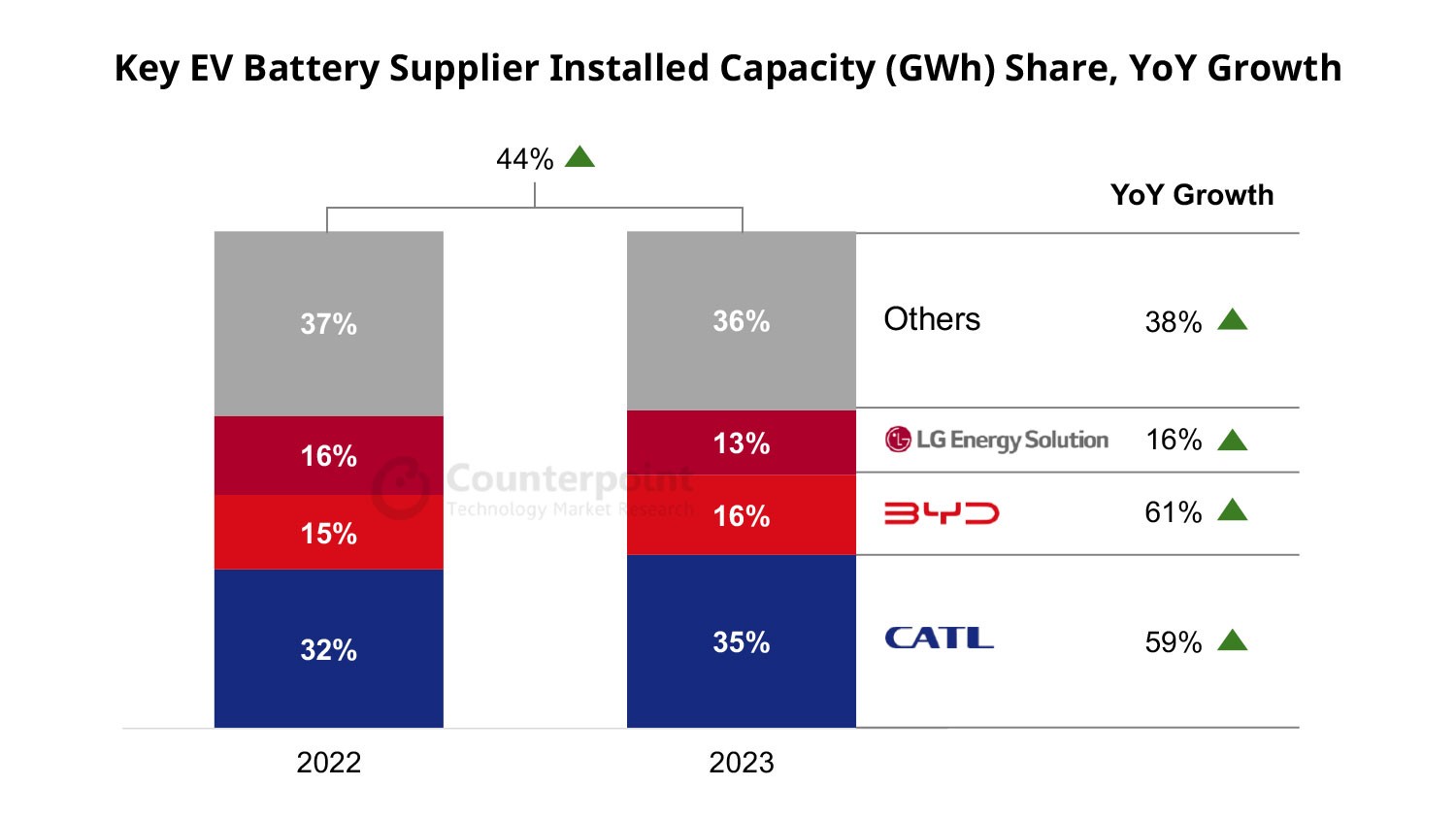 Key EV Battery Supplier Installed Capacity (GWh) Share, YoY Growth

44%

YoY Growth

37%
16%
15%
32%

36%
13%
16%
35%

Others 38%
LG Energy Solution 16%
BYD 61%
CATL 59%

Counterpoint
Technology Market Research

2022
2023